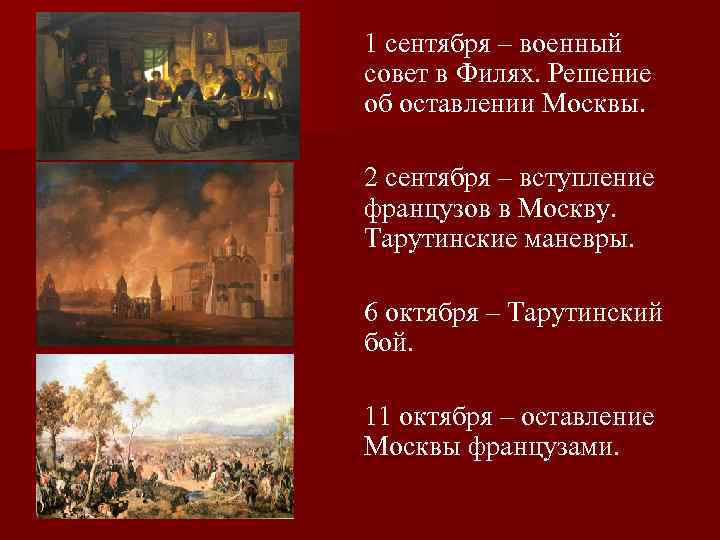 1 сентября – военный совет в Филях. Решение об оставлении Москвы.

2 сентября – вступление французов в Москву. Тарутинские маневры.

6 октября – Тарутинский бой.

11 октября – оставление Москвы французами.